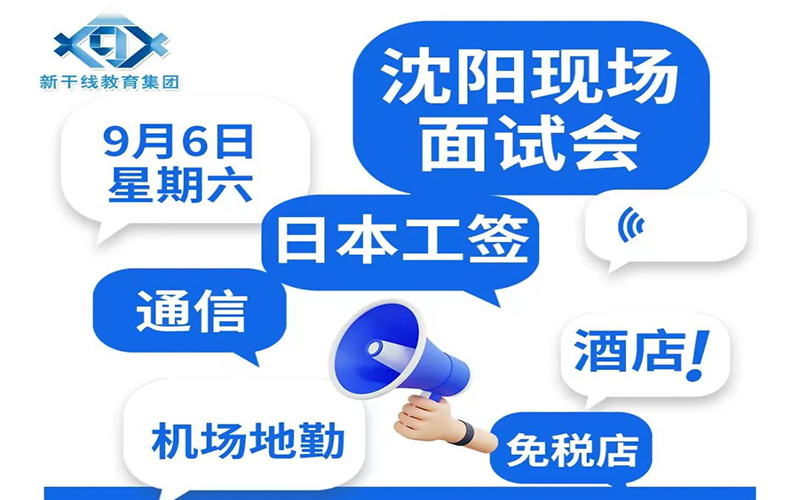 新干线教育集团

沈阳现场面试会

9月6日
星期六

日本工签

通信

酒店!

机场地勤

免税店